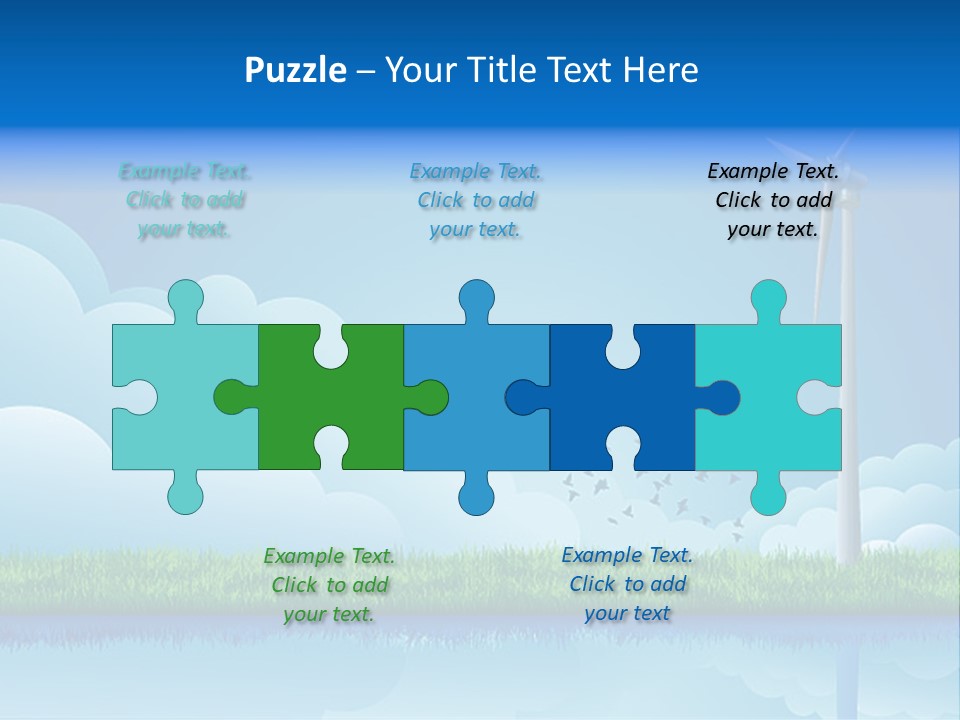 Puzzle – Your Title Text Here

Example Text. Click to add your text.

Example Text. Click to add your text.

Example Text. Click to add your text.

Example Text. Click to add your text.

Example Text. Click to add your text